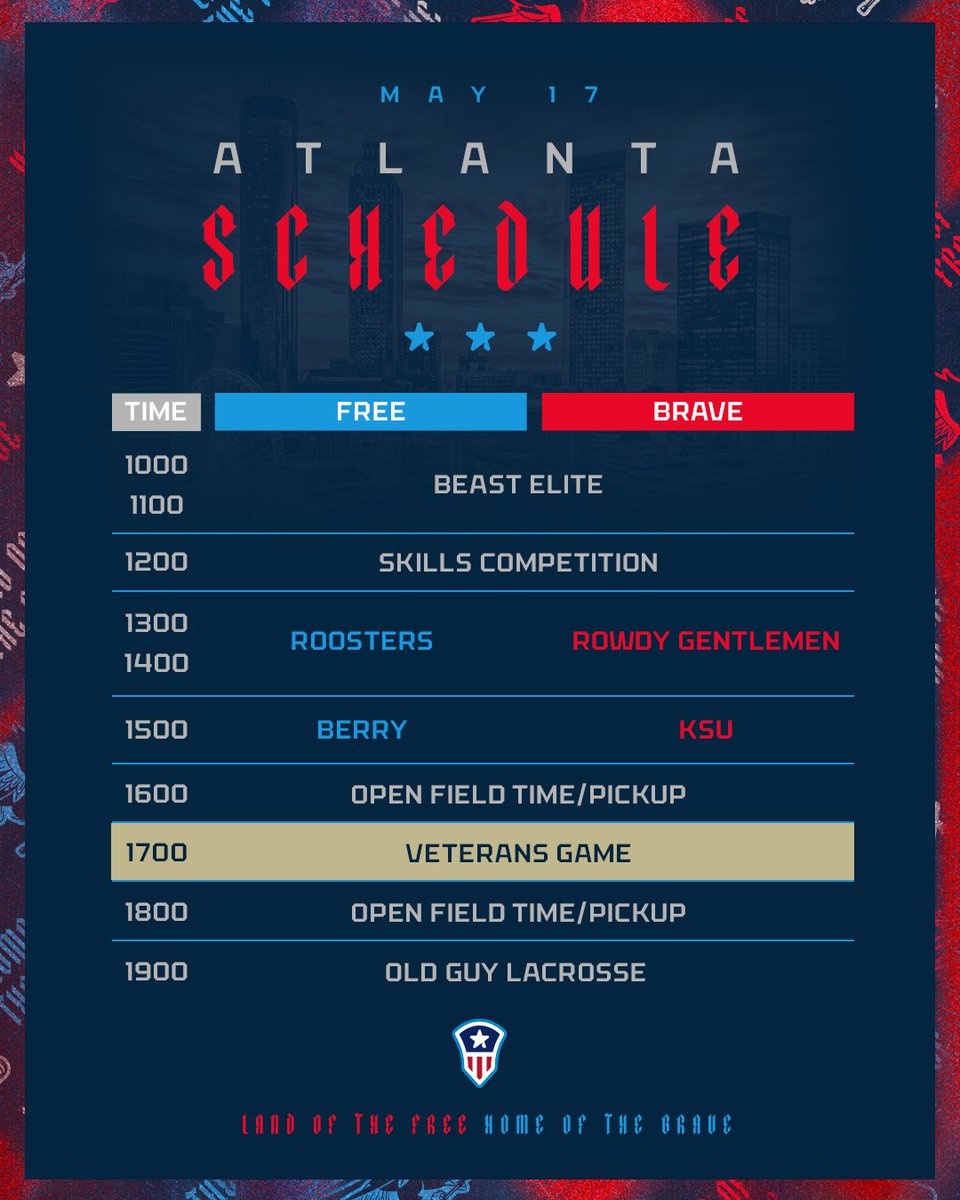 MAY 17

ATLANTA

SCHEDULE

| TIME | FREE | BRAVE |
|---|---|---|
| 1000 1100 | BEAST ELITE | |
| 1200 | SKILLS COMPETITION | |
| 1300 1400 | ROOSTERS | ROWDY GENTLEMEN |
| 1500 | BERRY | KSU |
| 1600 | OPEN FIELD TIME/PICKUP | |
| 1700 | VETERANS GAME | |
| 1800 | OPEN FIELD TIME/PICKUP | |
| 1900 | OLD GUY LACROSSE | |

LAND OF THE FREE HOME OF THE BRAVE